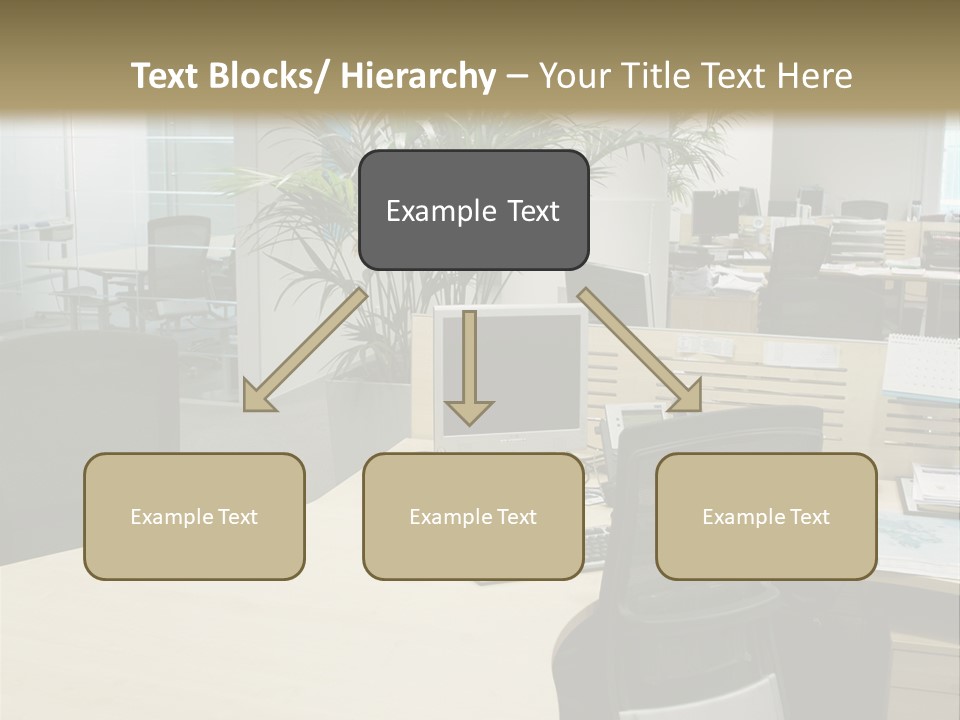 Text Blocks/ Hierarchy – Your Title Text Here

Example Text

Example Text

Example Text

Example Text